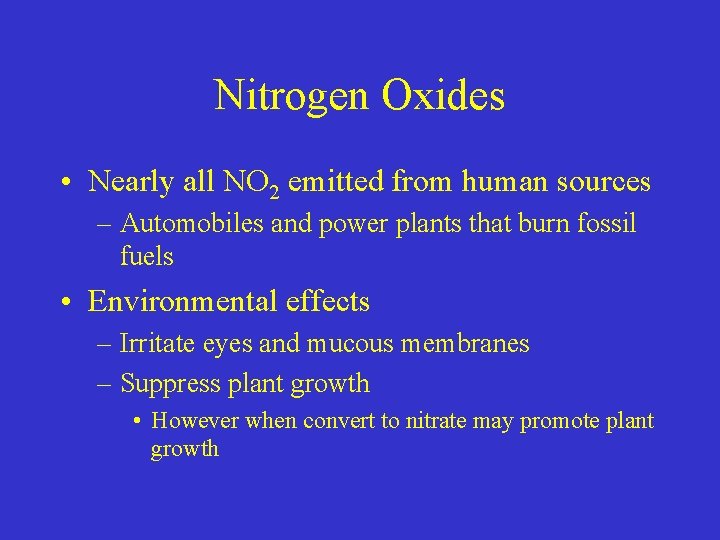 Nitrogen Oxides

• Nearly all $NO_2$ emitted from human sources
  – Automobiles and power plants that burn fossil fuels
• Environmental effects
  – Irritate eyes and mucous membranes
  – Suppress plant growth
    • However when convert to nitrate may promote plant growth